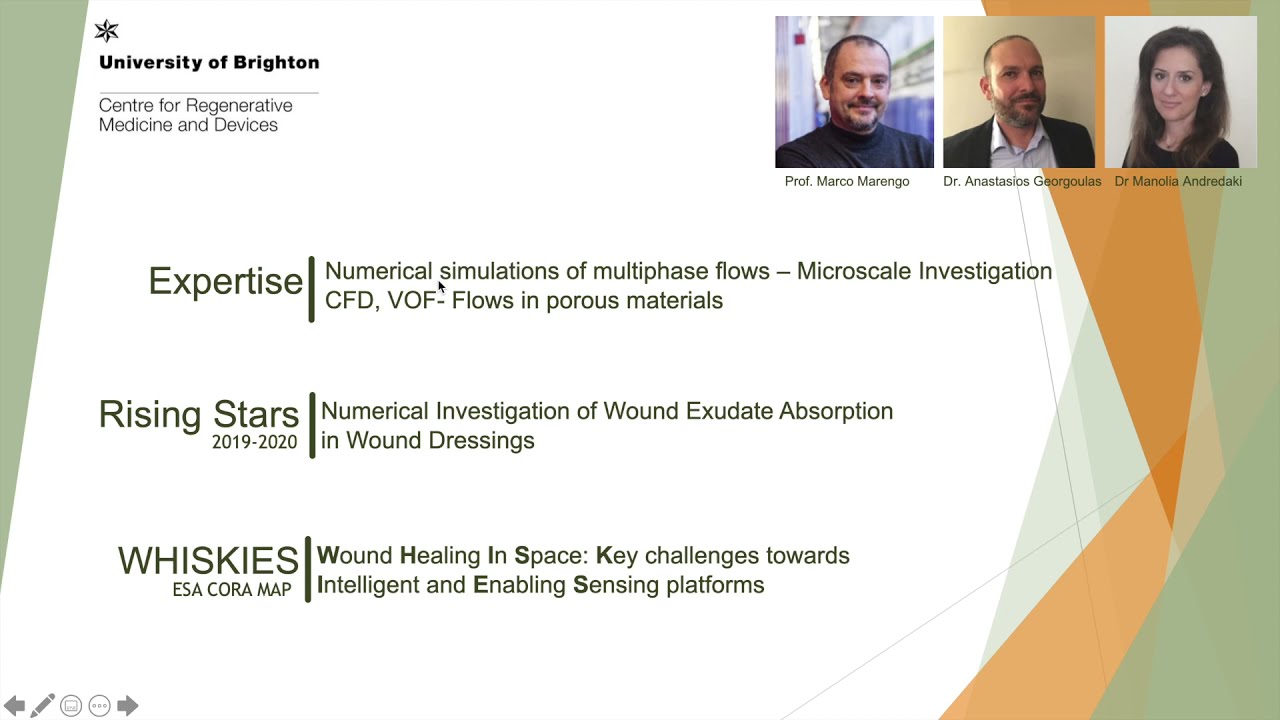 University of Brighton

Centre for Regenerative Medicine and Devices

Prof. Marco Marengo

Dr. Anastasios Georgoulas

Dr Manolia Andredaki

Expertise

Numerical simulations of multiphase flows – Microscale Investigation
CFD, VOF- Flows in porous materials

Rising Stars
2019-2020

Numerical Investigation of Wound Exudate Absorption in Wound Dressings

WHISKIES
ESA CORA MAP

Wound Healing In Space: Key challenges towards Intelligent and Enabling Sensing platforms